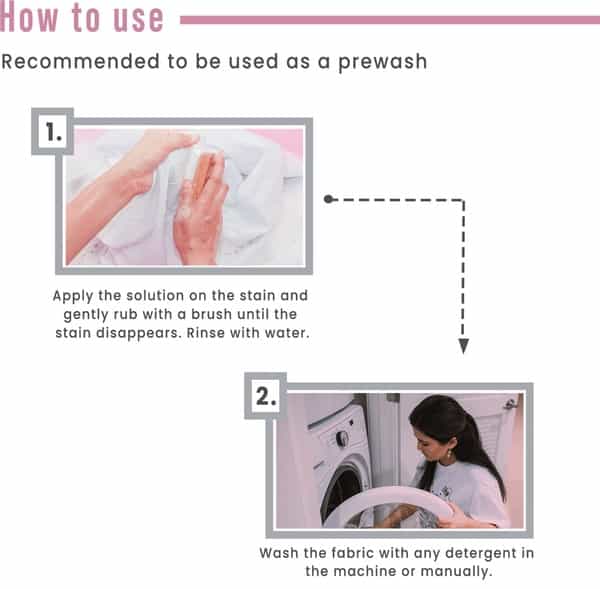 How to use

Recommended to be used as a prewash

1.

Apply the solution on the stain and gently rub with a brush until the stain disappears. Rinse with water.

2.

Wash the fabric with any detergent in the machine or manually.